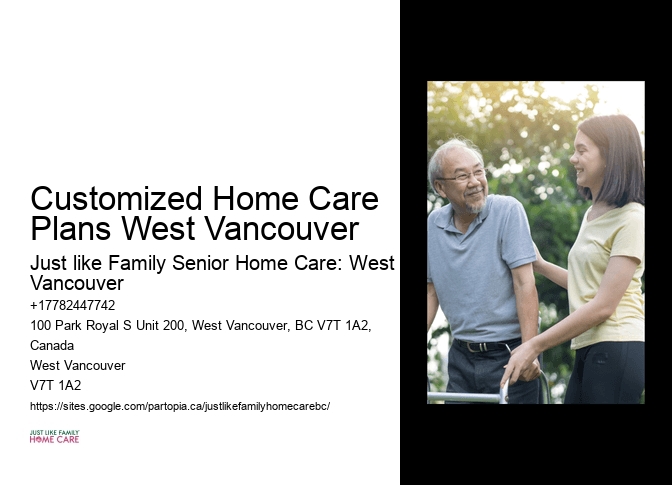 Customized Home Care Plans West Vancouver

Just like Family Senior Home Care: West Vancouver

+17782447742

100 Park Royal S Unit 200, West Vancouver, BC V7T 1A2, Canada

West Vancouver

V7T 1A2

https://sites.google.com/partopia.ca/justlikefamilyhomecarebc/

JUST LIKE FAMILY
HOME CARE